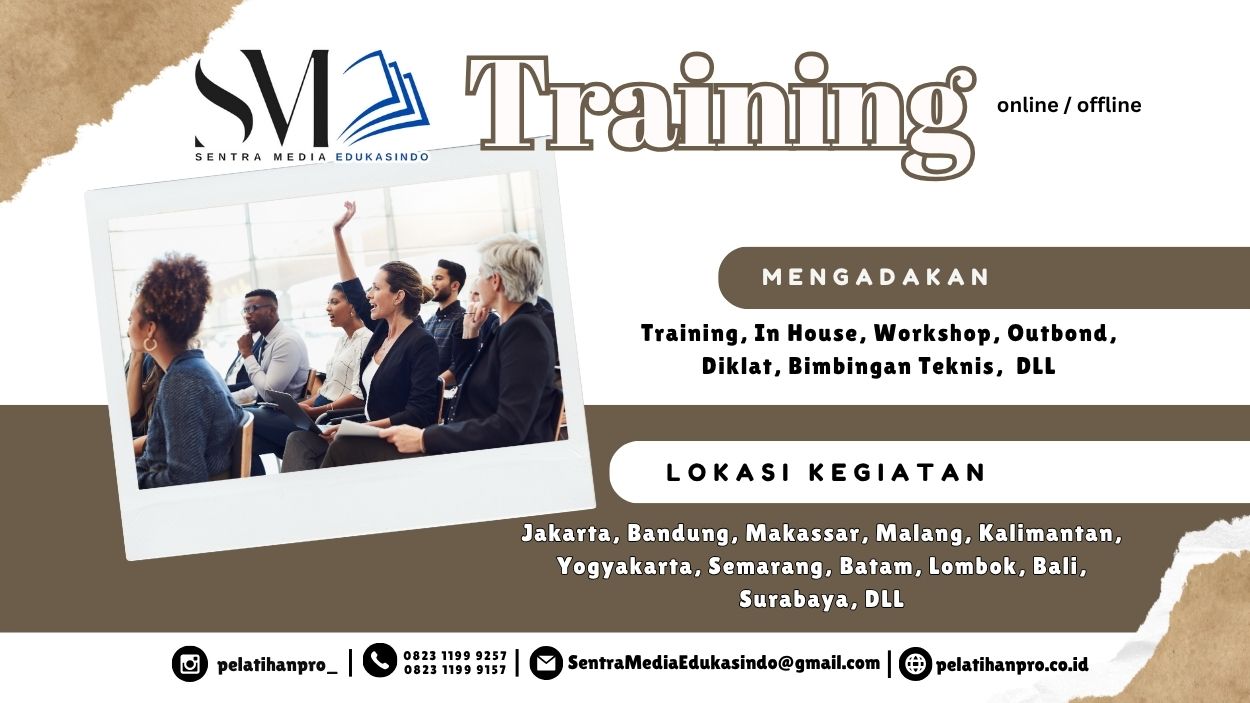 SM
SENTRA MEDIA EDUKASINDO

Training

online / offline

MENGADAKAN

Training, In House, Workshop, Outbond, Diklat, Bimbingan Teknis, DLL

LOKASI KEGIATAN

Jakarta, Bandung, Makassar, Malang, Kalimantan, Yogyakarta, Semarang, Batam, Lombok, Bali, Surabaya, DLL

pelatihanpro_ | 0823 1199 9257 0823 1199 9157 | SentraMediaEdukasindo@gmail.com | pelatihanpro.co.id